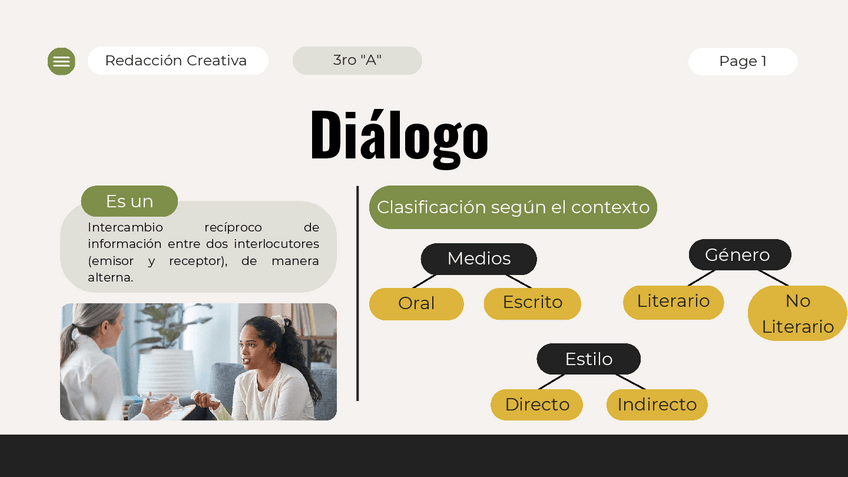 Redacción Creativa

3ro "A"

Page 1

Diálogo

Es un

Intercambio recíproco de información entre dos interlocutores (emisor y receptor), de manera alterna.

Clasificación según el contexto

Medios

Oral

Escrito

Género

Literario

No Literario

Estilo

Directo

Indirecto